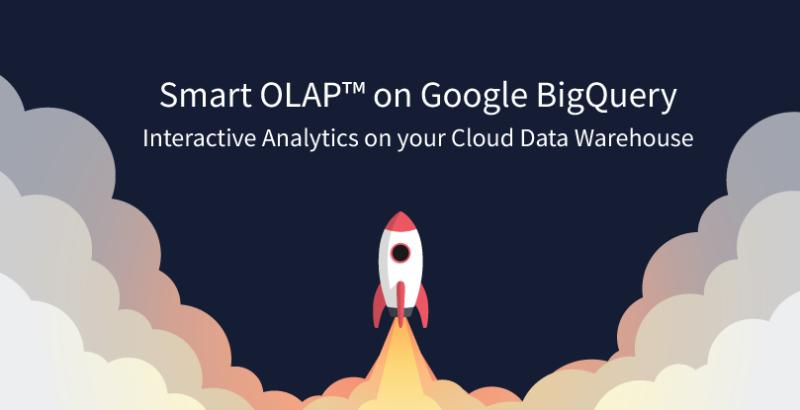 Smart OLAP™ on Google BigQuery
Interactive Analytics on your Cloud Data Warehouse